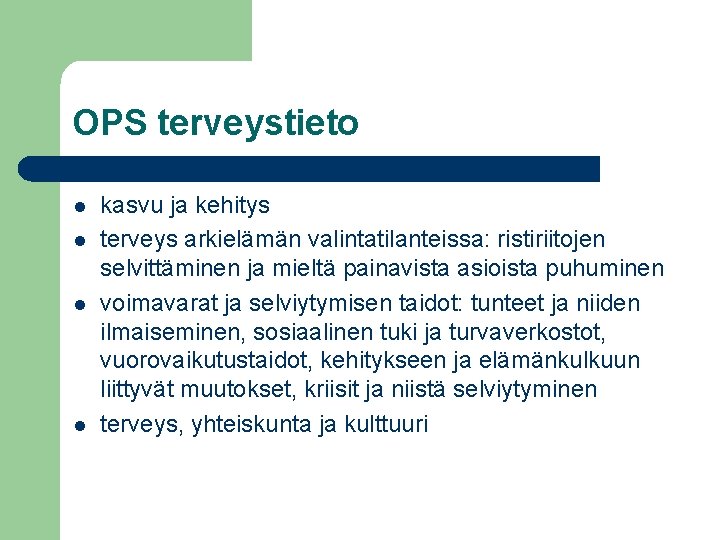 OPS terveystieto

- kasvu ja kehitys
- terveys arkielämän valintatilanteissa: ristiriitojen selvittäminen ja mieltä painavista asioista puhuminen
- voimavarat ja selviytymisen taidot: tunteet ja niiden ilmaiseminen, sosiaalinen tuki ja turvaverkostot, vuorovaikutustaidot, kehitykseen ja elämänkulkuun liittyvät muutokset, kriisit ja niistä selviytyminen
- terveys, yhteiskunta ja kulttuuri